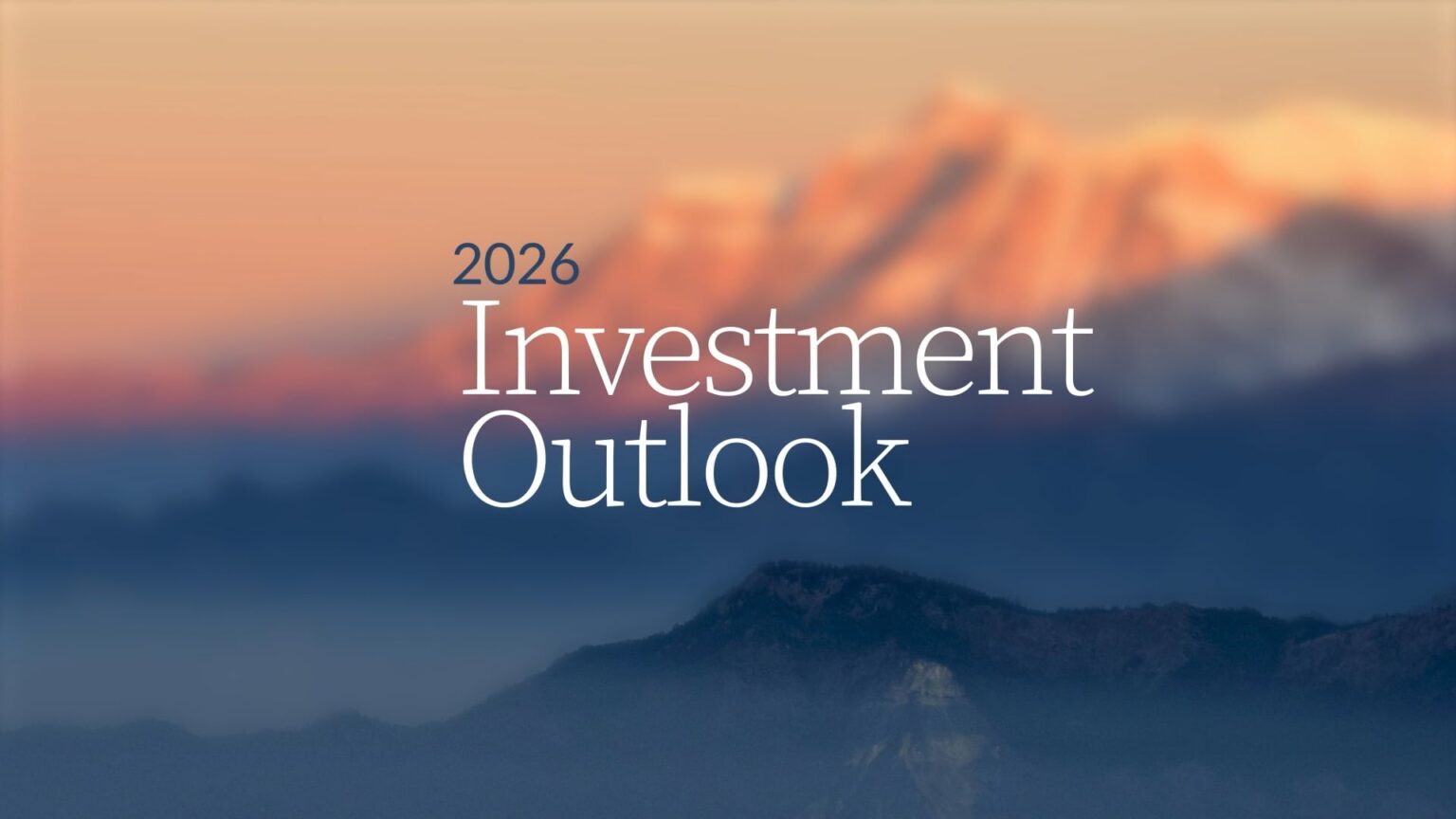 2026
Investment
Outlook